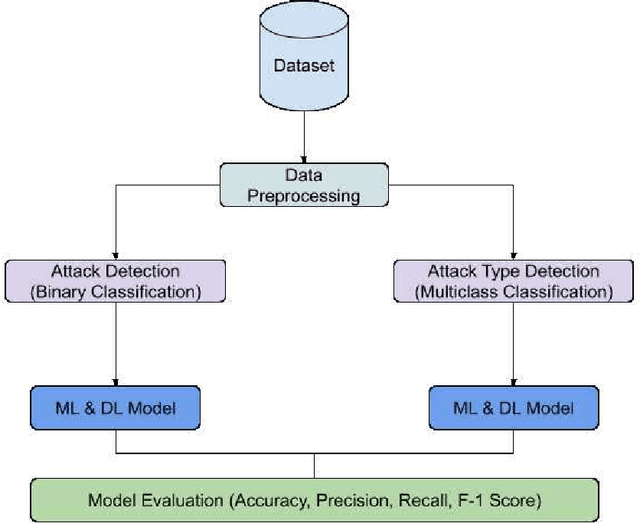 Dataset

Data Preprocessing

Attack Detection (Binary Classification)

Attack Type Detection (Multiclass Classification)

ML & DL Model

ML & DL Model

Model Evaluation (Accuracy, Precision, Recall, F-1 Score)